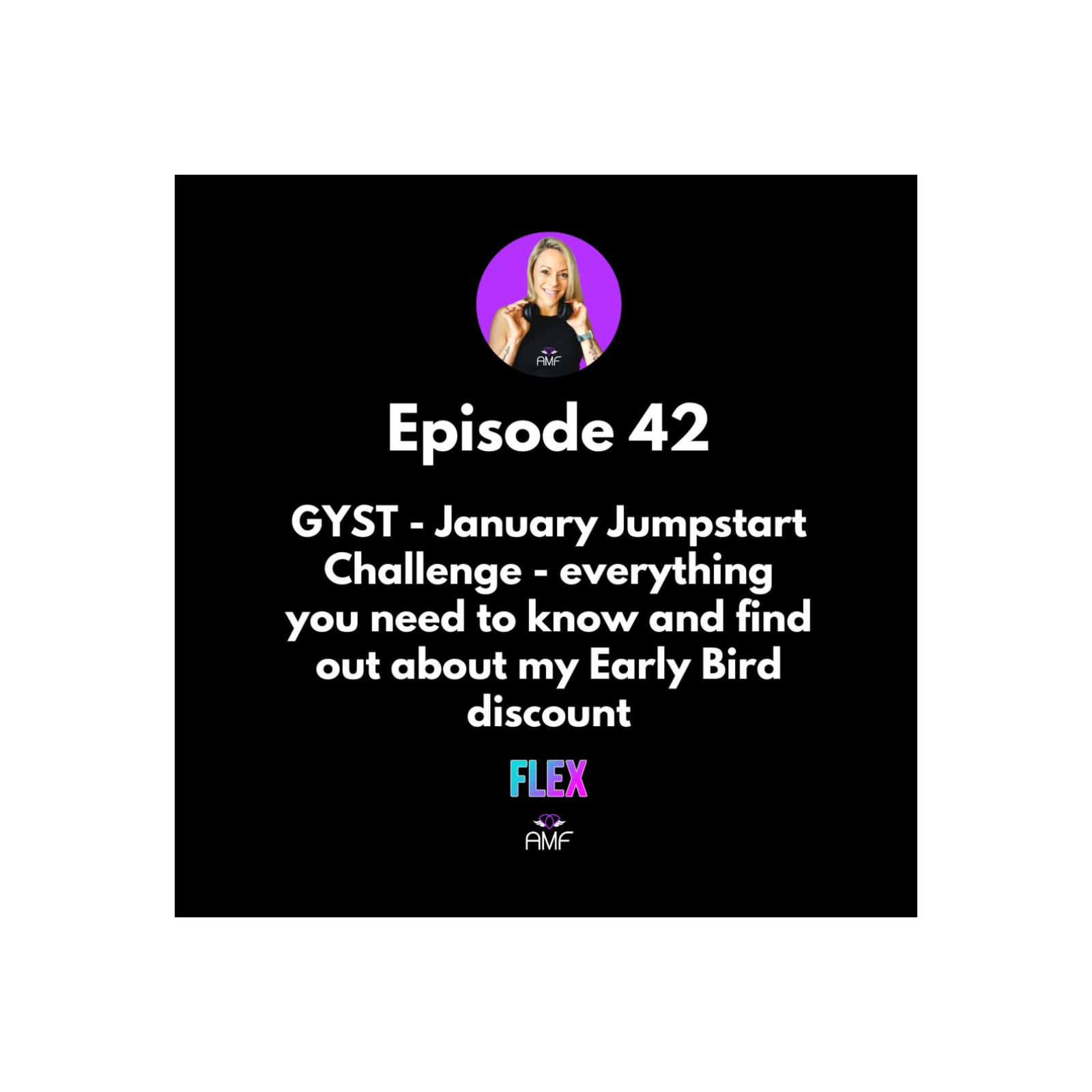 AMF

Episode 42

GYST - January Jumpstart Challenge - everything you need to know and find out about my Early Bird discount

FLEX

AMF